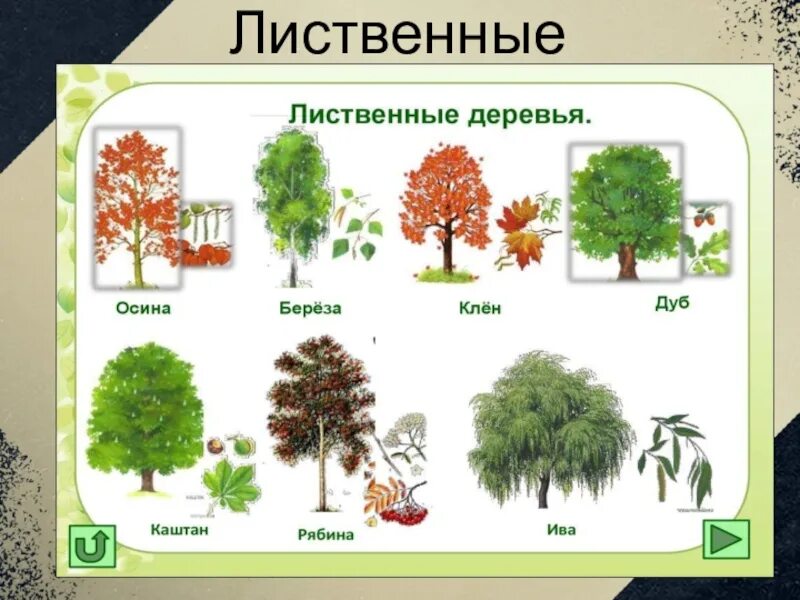 Лиственные

Лиственные деревья.

Осина

Берёза

Клён

Дуб

Каштан

Рябина

Ива